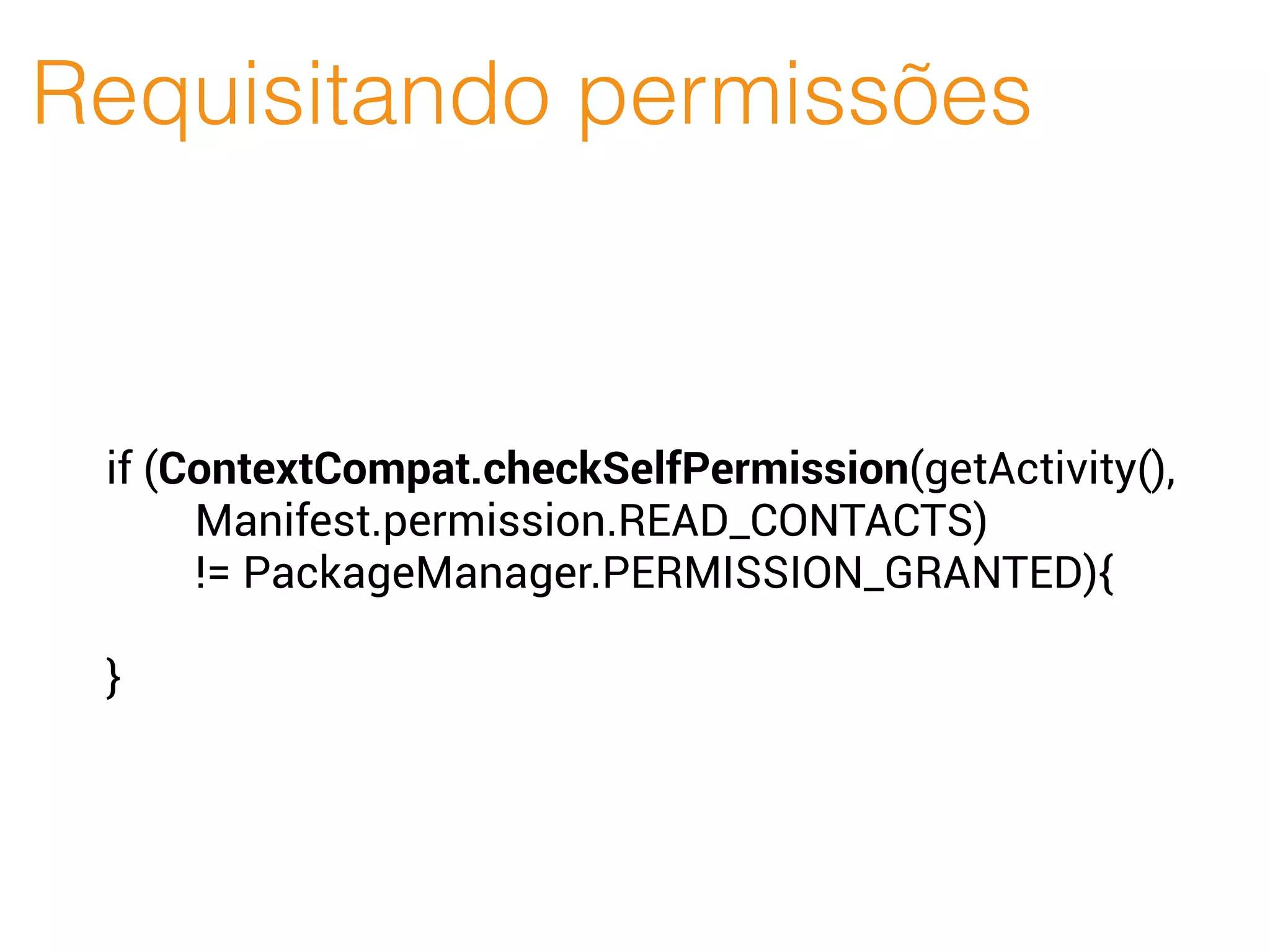 Requisitando permissões

if (ContextCompat.checkSelfPermission(getActivity(),
Manifest.permission.READ_CONTACTS)
!= PackageManager.PERMISSION_GRANTED){

}